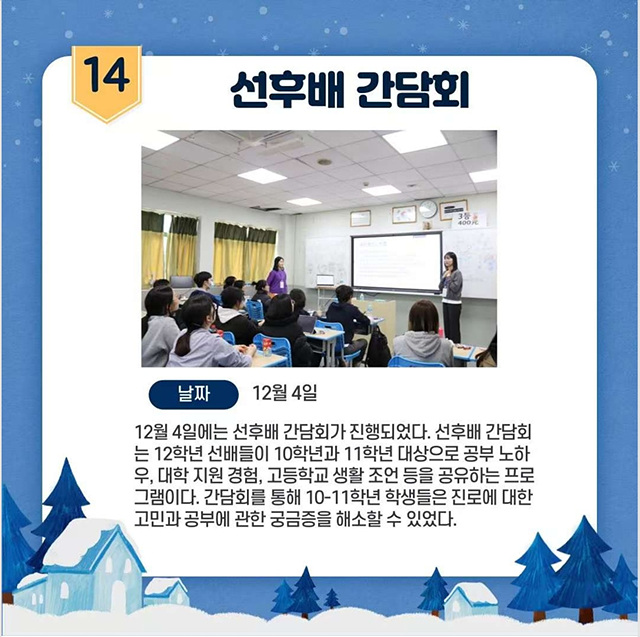 14

선후배 간담회

3등
400元

날짜 12월 4일

12월 4일에는 선후배 간담회가 진행되었다. 선후배 간담회는 12학년 선배들이 10학년과 11학년 대상으로 공부 노하우, 대학 지원 경험, 고등학교 생활 조언 등을 공유하는 프로그램이다. 간담회를 통해 10-11학년 학생들은 진로에 대한 고민과 공부에 관한 궁금증을 해소할 수 있었다.